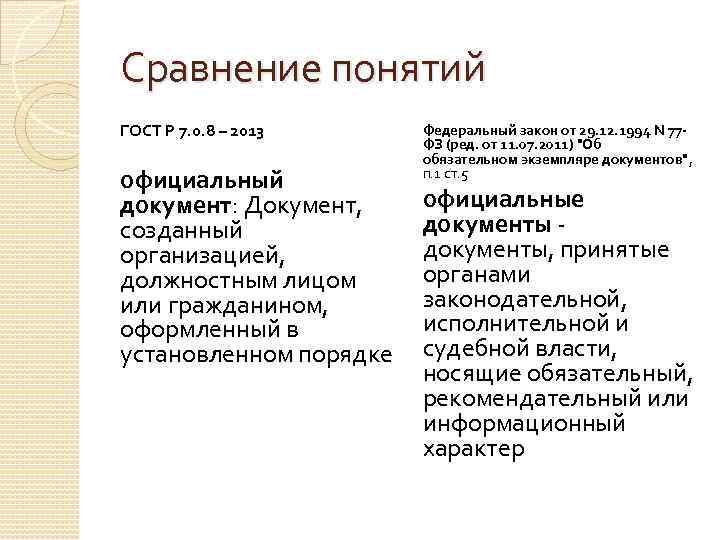 Сравнение понятий

ГОСТ Р 7.0.8 – 2013

официальный документ: Документ, созданный организацией, должностным лицом или гражданином, оформленный в установленном порядке

Федеральный закон от 29.12.1994 N 77-ФЗ (ред. от 11.07.2011) "Об обязательном экземпляре документов", п.1 ст.5

официальные документы - документы, принятые органами законодательной, исполнительной и судебной власти, носящие обязательный, рекомендательный или информационный характер